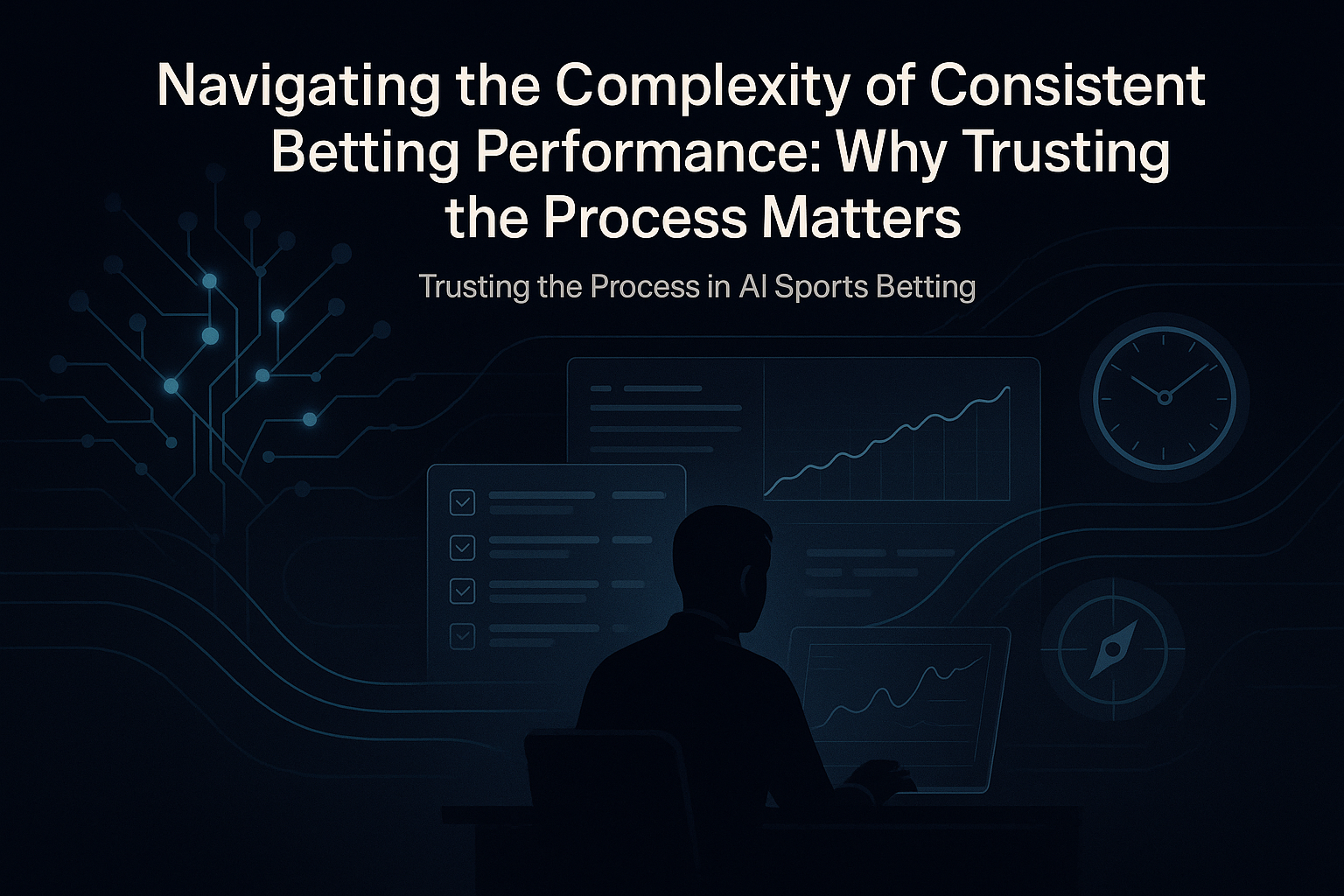 Navigating the Complexity of Consistent Betting Performance: Why Trusting the Process Matters

Trusting the Process in AI Sports Betting